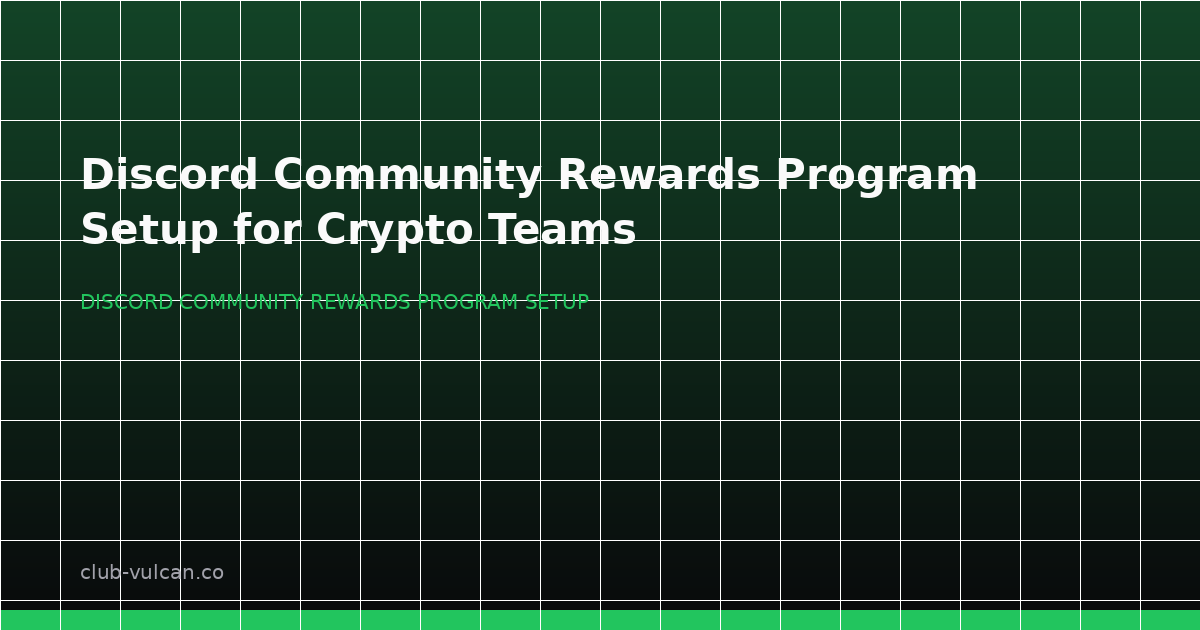 Discord Community Rewards Program Setup for Crypto Teams

DISCORD COMMUNITY REWARDS PROGRAM SETUP

club-vulcan.co